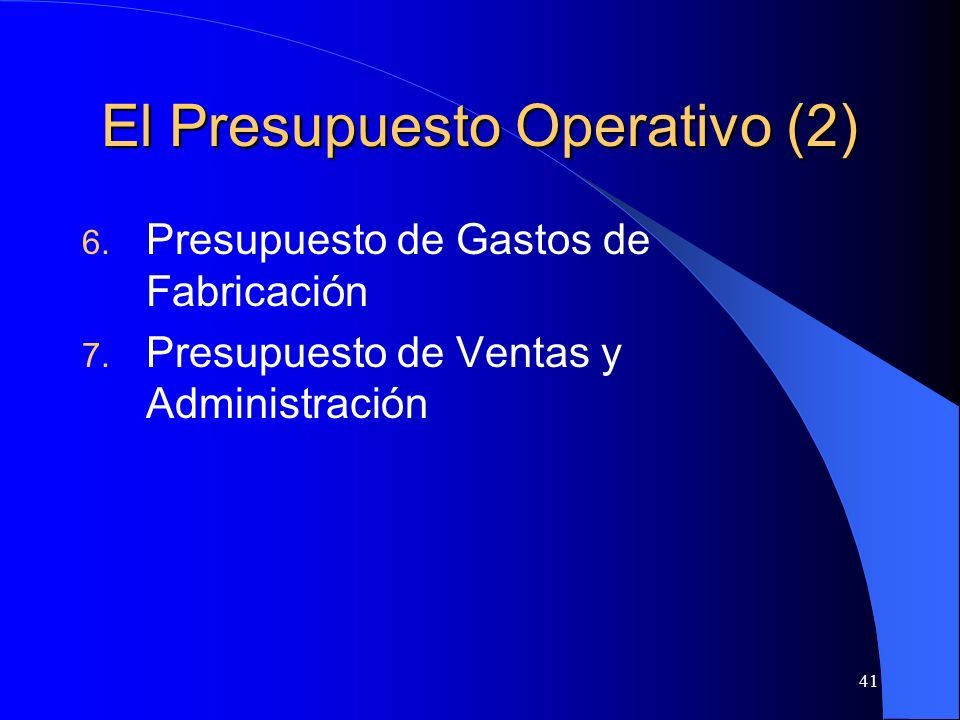 El Presupuesto Operativo (2)

6. Presupuesto de Gastos de Fabricación

7. Presupuesto de Ventas y Administración

41